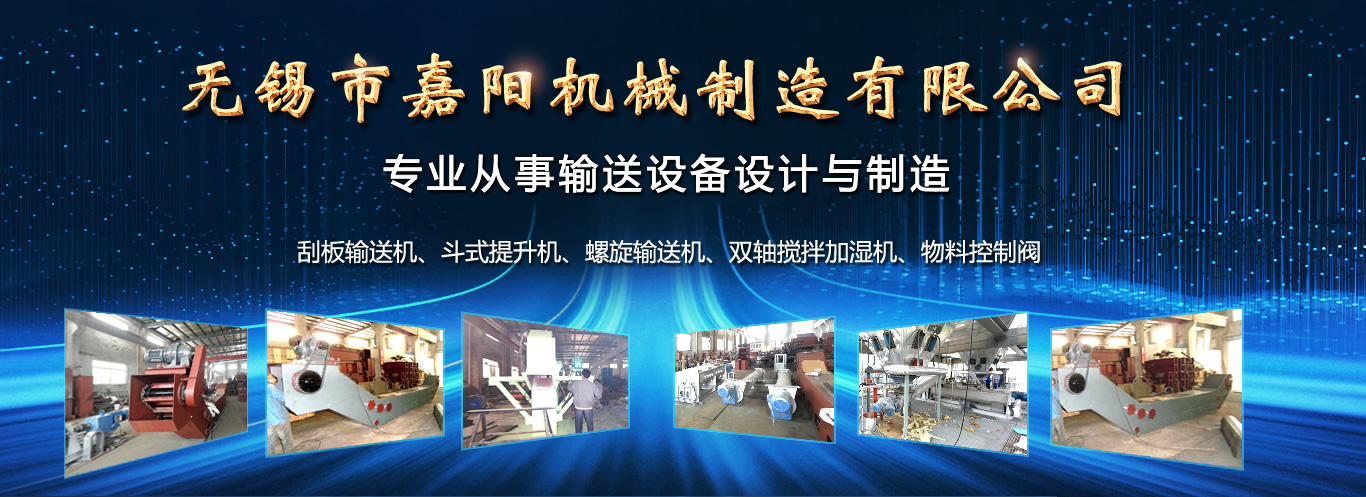 无锡市嘉阳机械制造有限公司

专业从事输送设备设计与制造

刮板输送机、斗式提升机、螺旋输送机、双轴搅拌加湿机、物料控制阀